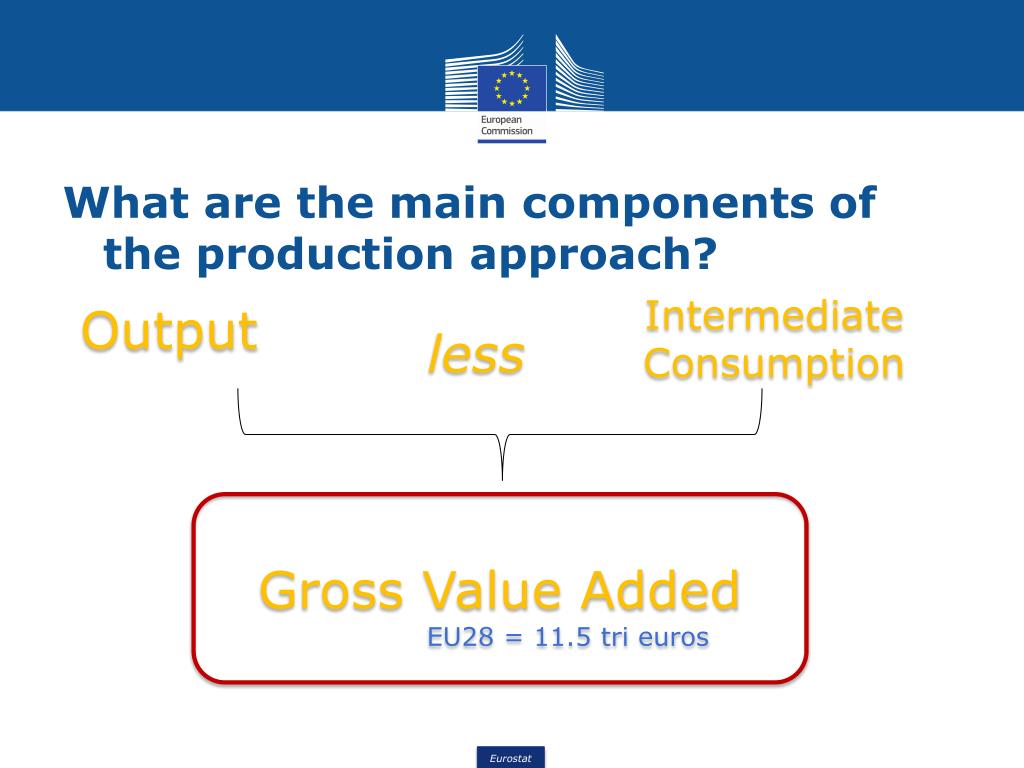 European Commission

What are the main components of the production approach?

Output

less

Intermediate Consumption

Gross Value Added
EU28 = 11.5 tri euros

Eurostat